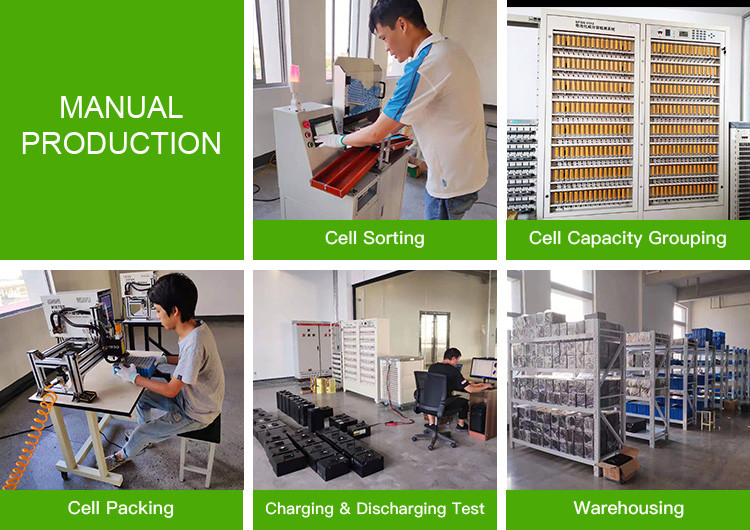 MANUAL PRODUCTION

Cell Sorting

Cell Capacity Grouping

Cell Packing

Charging & Discharging Test

Warehousing